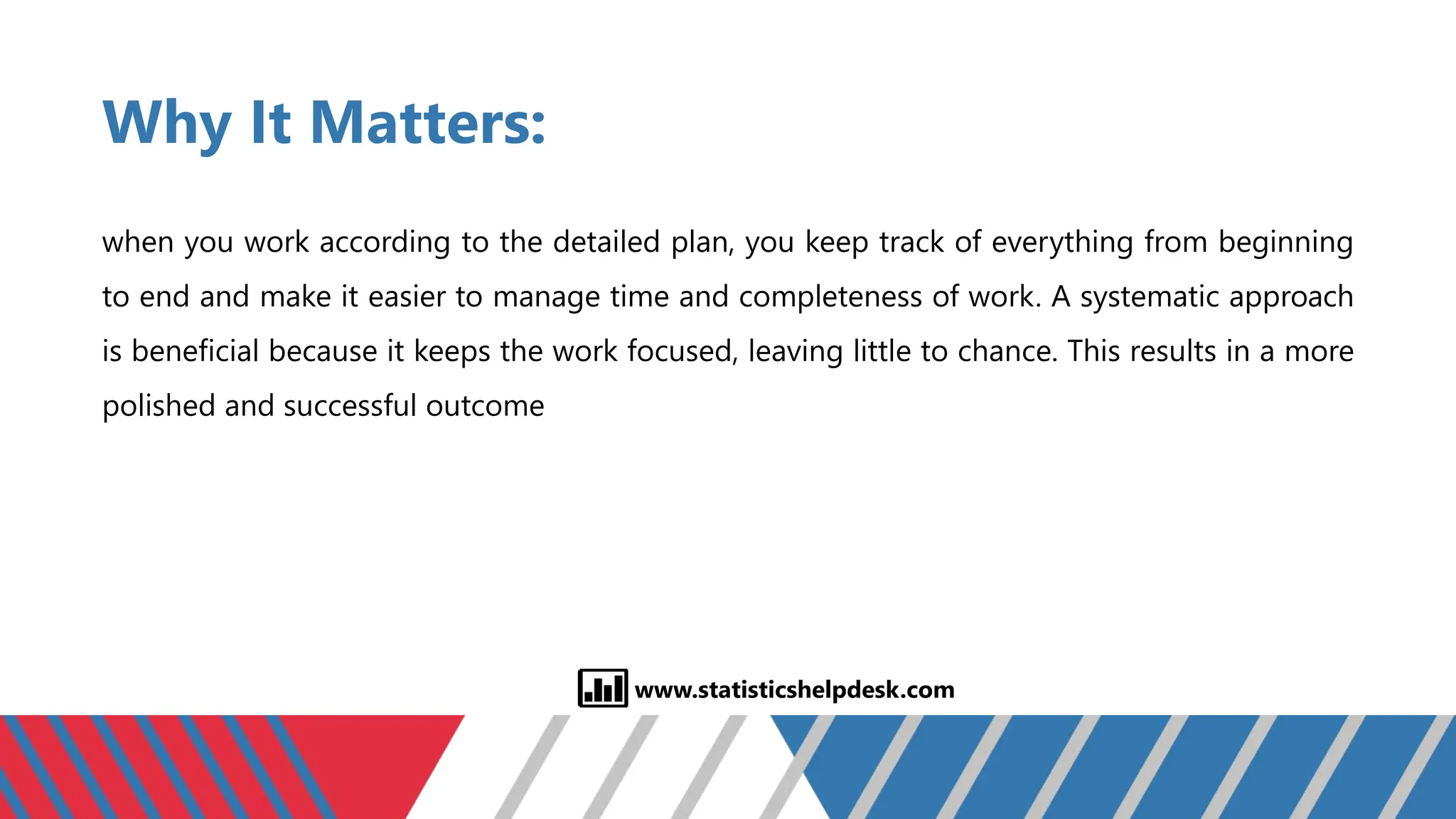 Why It Matters:

when you work according to the detailed plan, you keep track of everything from beginning to end and make it easier to manage time and completeness of work. A systematic approach is beneficial because it keeps the work focused, leaving little to chance. This results in a more polished and successful outcome

www.statisticshelpdesk.com